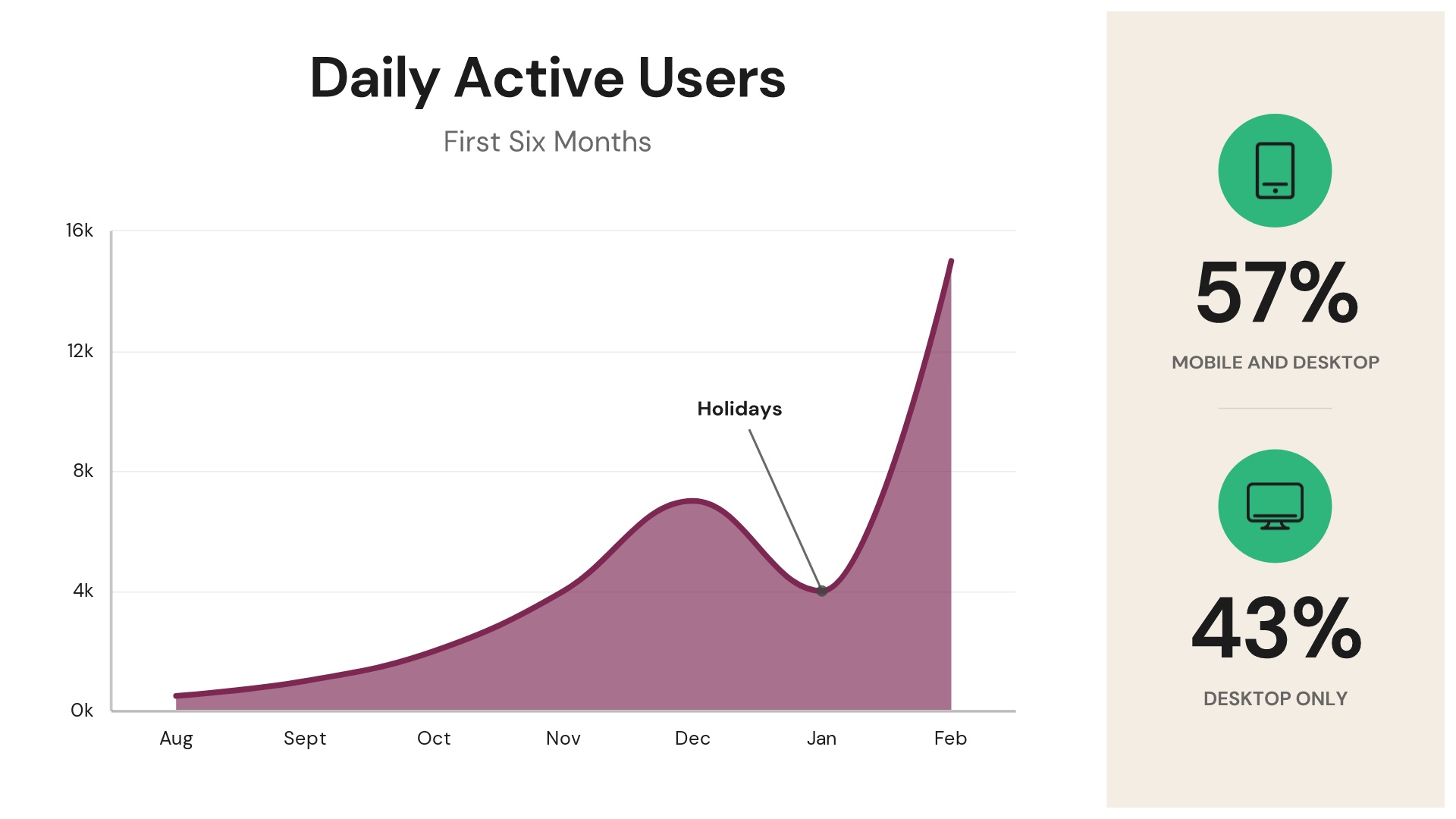 Daily Active Users

First Six Months

16k
12k
8k
4k
0k

Holidays

Aug Sept Oct Nov Dec Jan Feb

57%

MOBILE AND DESKTOP

43%

DESKTOP ONLY